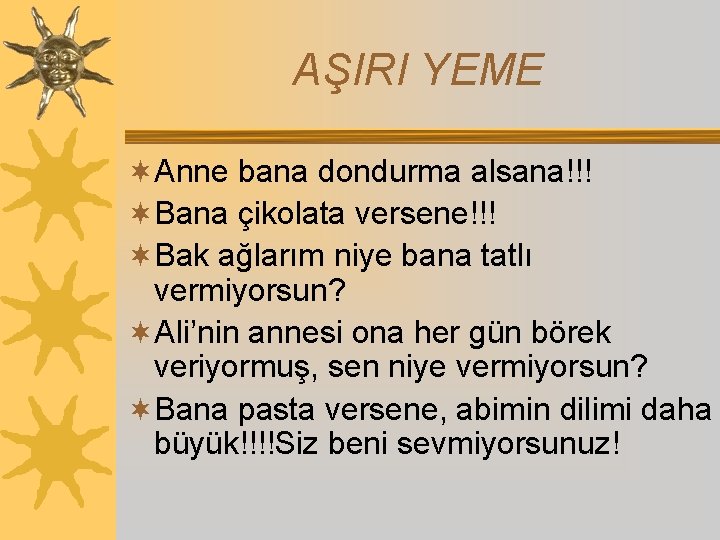 AŞIRI YEME

Anne bana dondurma alsana!!!

Bana çikolata versene!!!

Bak ağlarım niye bana tatlı vermiyorsun?

Ali'nin annesi ona her gün börek veriyormuş, sen niye vermiyorsun?

Bana pasta versene, abimin dilimi daha büyük!!!!Siz beni sevmiyorsunuz!